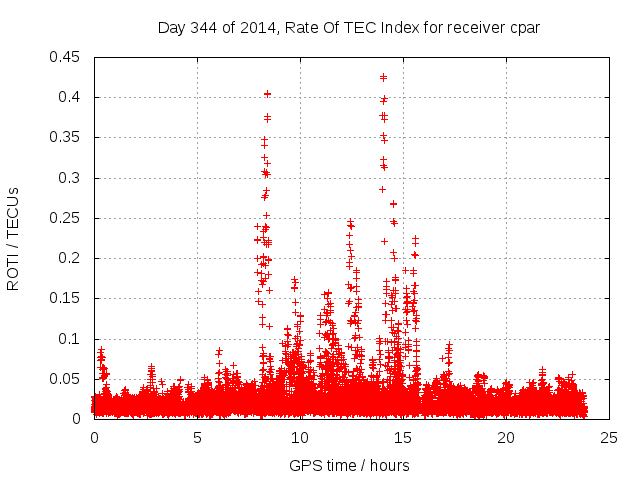 Day 344 of 2014, Rate Of TEC Index for receiver cpar

ROTI / TECUs

0.45
0.4
0.35
0.3
0.25
0.2
0.15
0.1
0.05
0

0
5
10
15
20
25

GPS time / hours